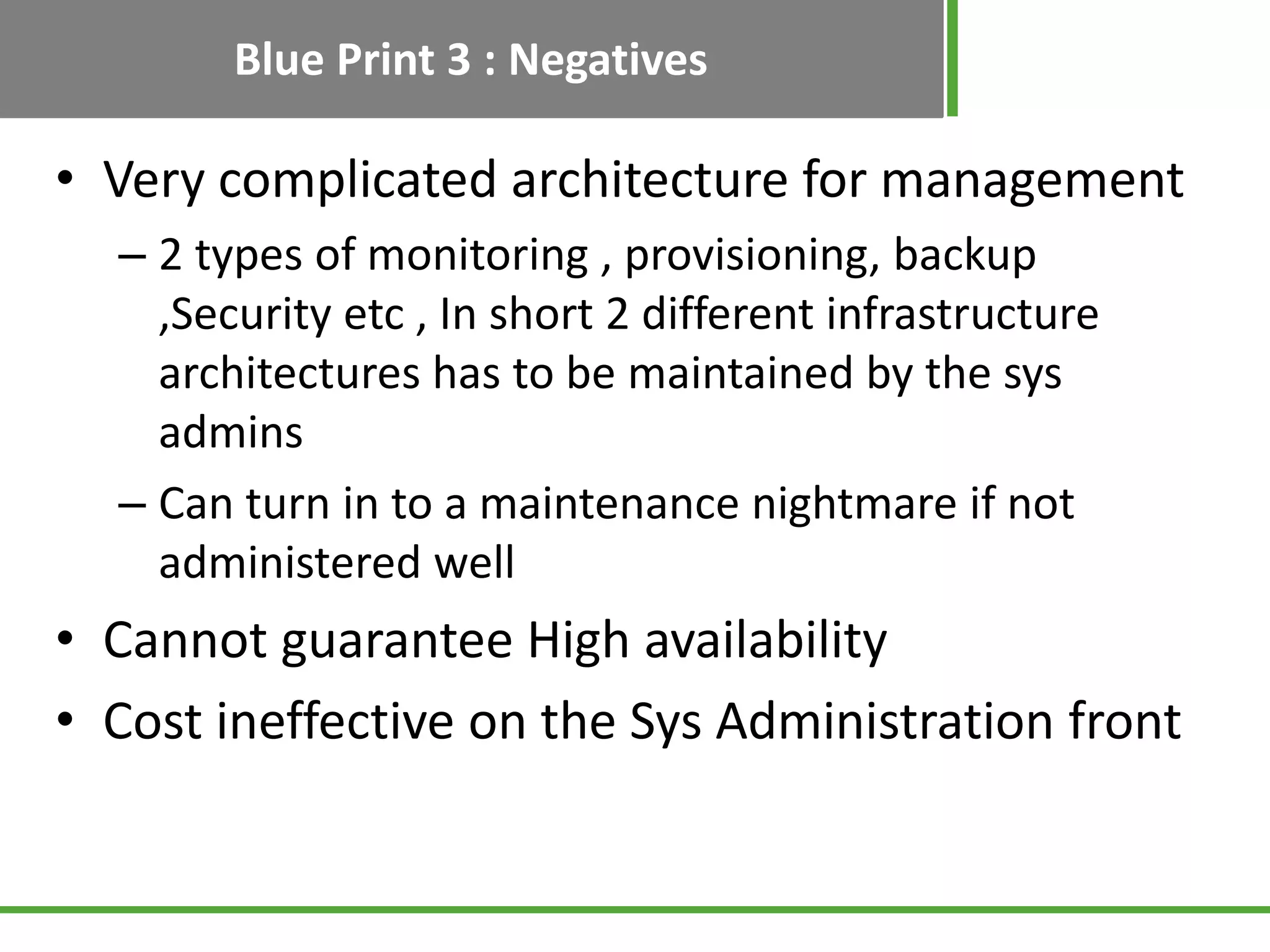 Blue Print 3 : Negatives

• Very complicated architecture for management
  – 2 types of monitoring , provisioning, backup ,Security etc , In short 2 different infrastructure architectures has to be maintained by the sys admins
  – Can turn in to a maintenance nightmare if not administered well
• Cannot guarantee High availability
• Cost ineffective on the Sys Administration front